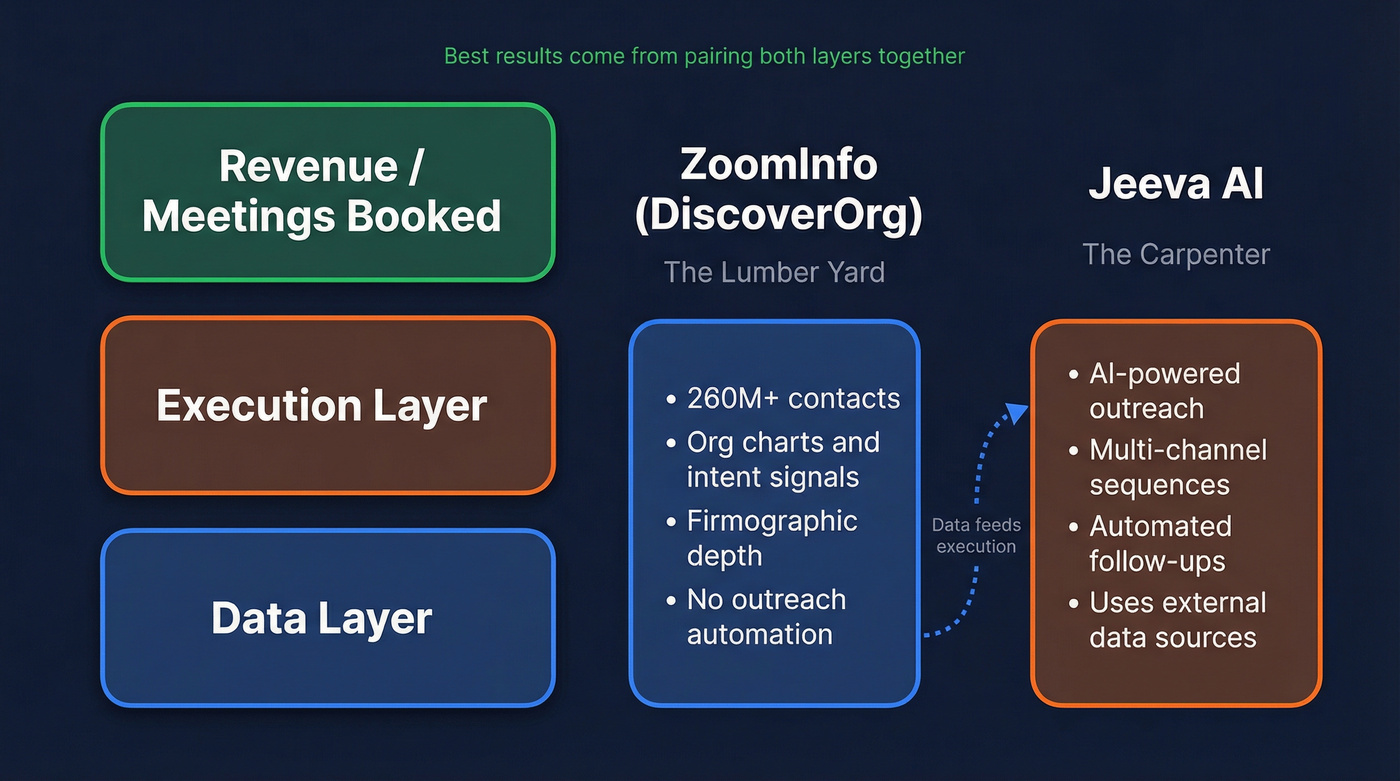 Best results come from pairing both layers together

Revenue / Meetings Booked

Execution Layer

Data Layer

ZoomInfo (DiscoverOrg)

The Lumber Yard

• 260M+ contacts
• Org charts and intent signals
• Firmographic depth
• No outreach automation

Data feeds execution

Jeeva AI

The Carpenter

• AI-powered outreach
• Multi-channel sequences
• Automated follow-ups
• Uses external data sources